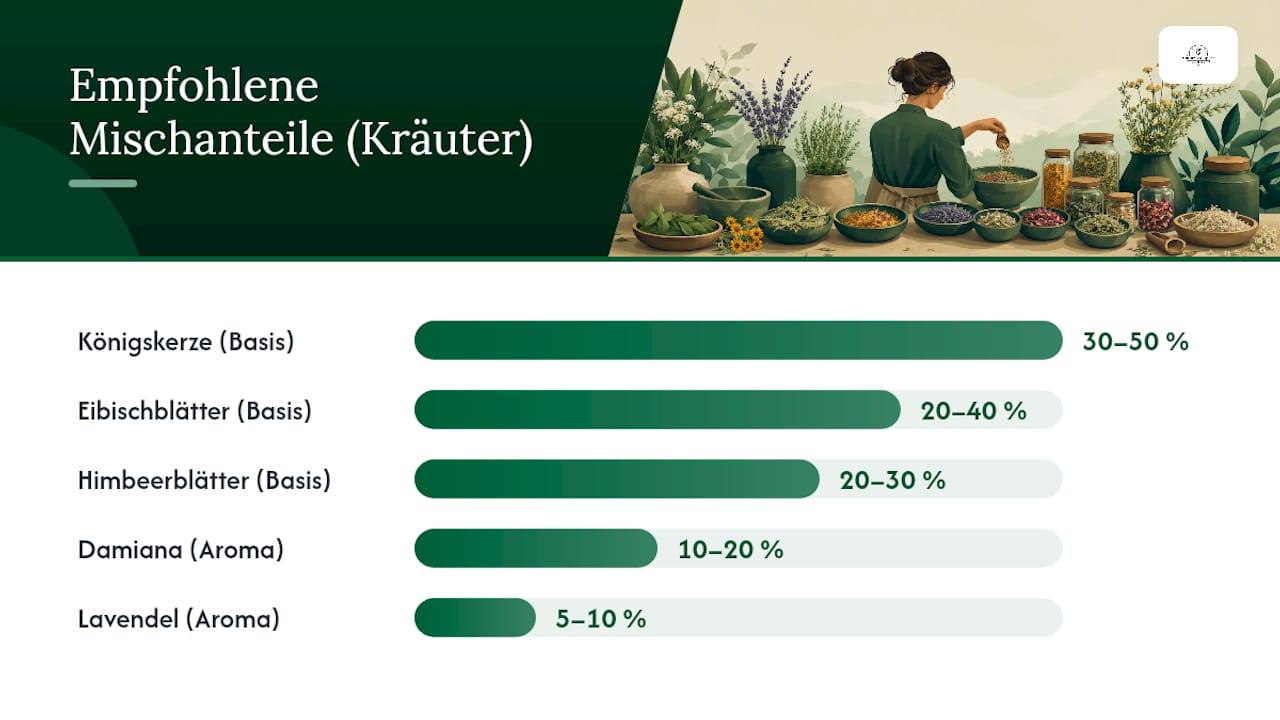 Empfohlene Mischanteile (Kräuter)

Königskerze (Basis) 30–50 %

Eibischblätter (Basis) 20–40 %

Himbeerblätter (Basis) 20–30 %

Damiana (Aroma) 10–20 %

Lavendel (Aroma) 5–10 %